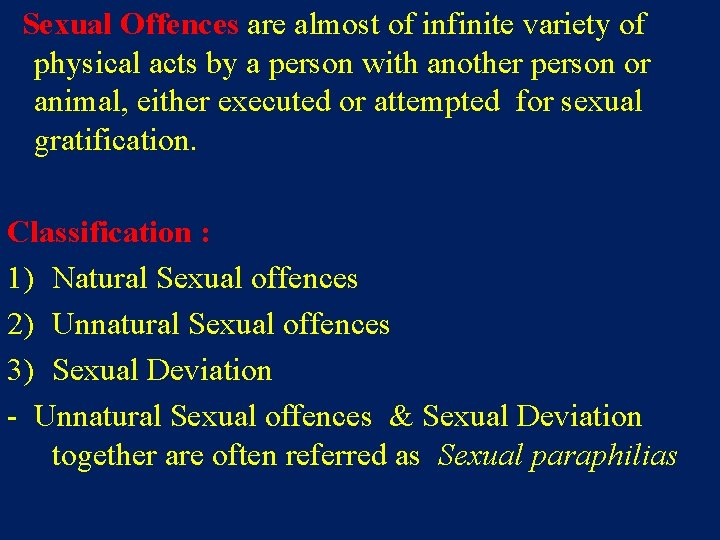 Sexual Offences are almost of infinite variety of physical acts by a person with another person or animal, either executed or attempted for sexual gratification.

Classification :
1) Natural Sexual offences
2) Unnatural Sexual offences
3) Sexual Deviation
- Unnatural Sexual offences & Sexual Deviation together are often referred as Sexual paraphilias